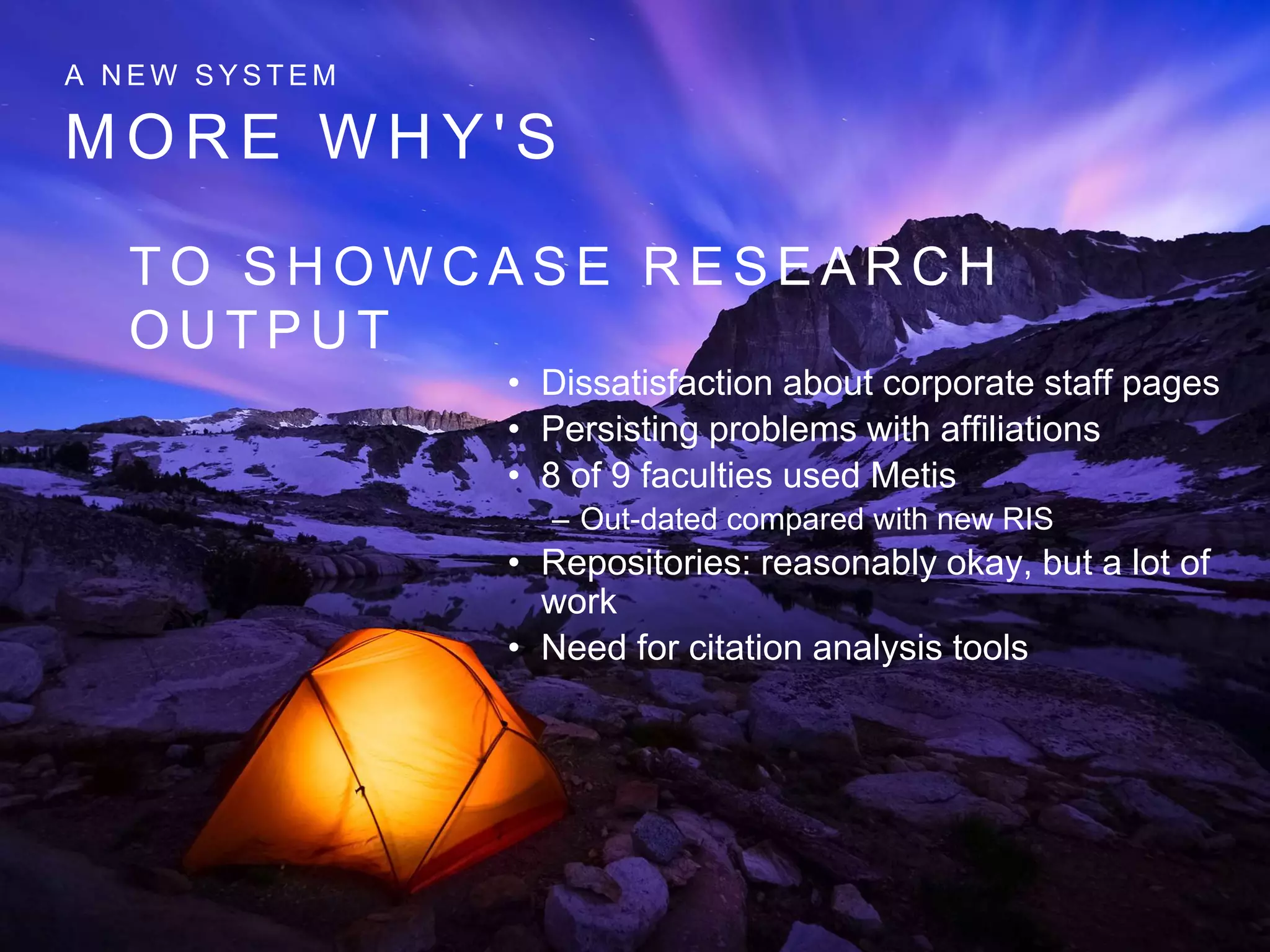 A NEW SYSTEM

MORE WHY'S

TO SHOWCASE RESEARCH OUTPUT

• Dissatisfaction about corporate staff pages
• Persisting problems with affiliations
• 8 of 9 faculties used Metis
– Out-dated compared with new RIS
• Repositories: reasonably okay, but a lot of work
• Need for citation analysis tools